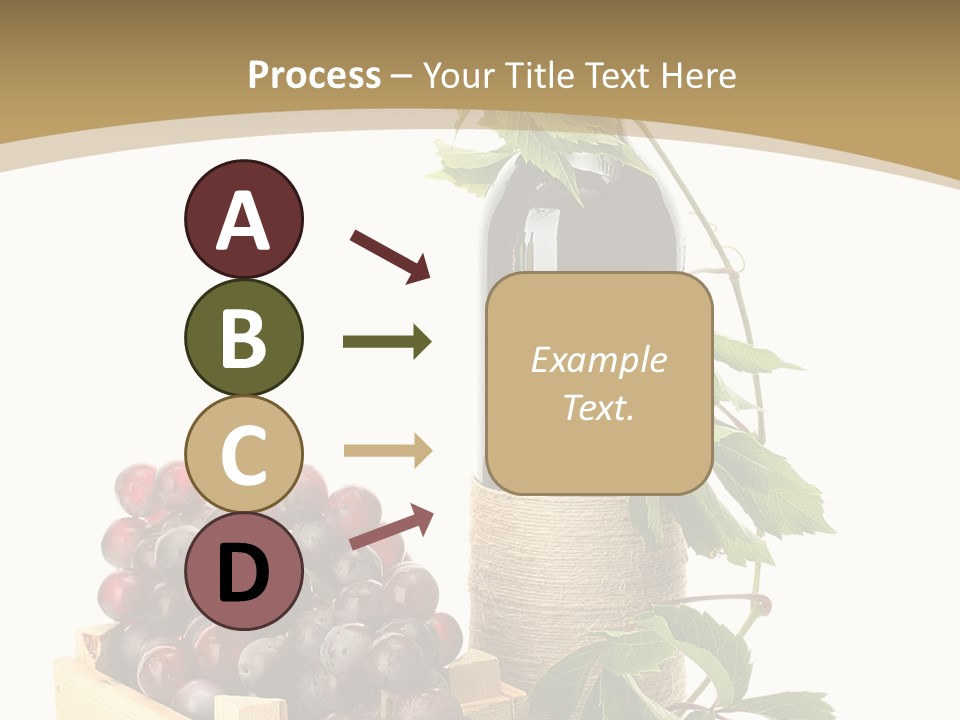 Process – Your Title Text Here

A

B

C

D

Example Text.